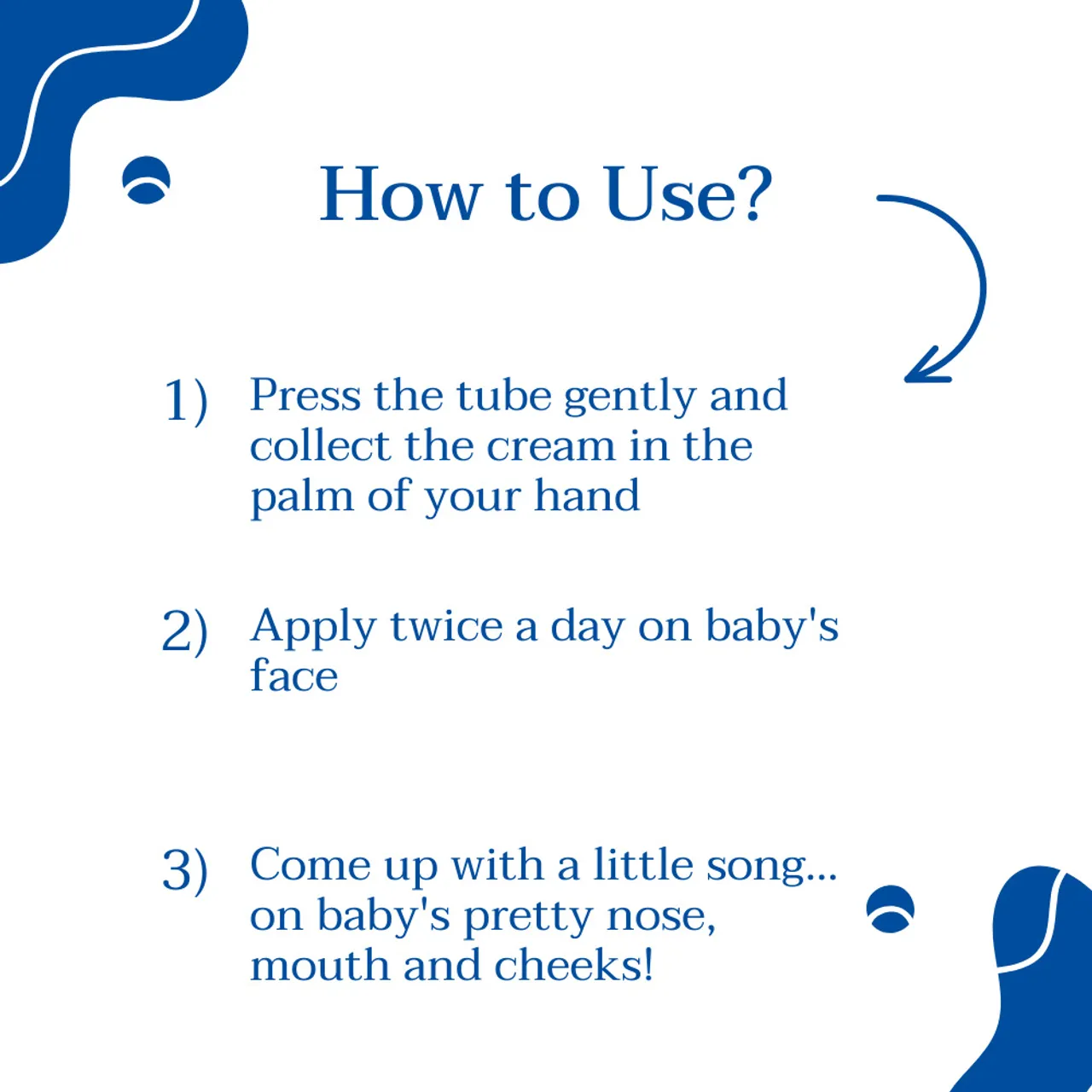 How to Use?

1) Press the tube gently and collect the cream in the palm of your hand

2) Apply twice a day on baby's face

3) Come up with a little song... on baby's pretty nose, mouth and cheeks!